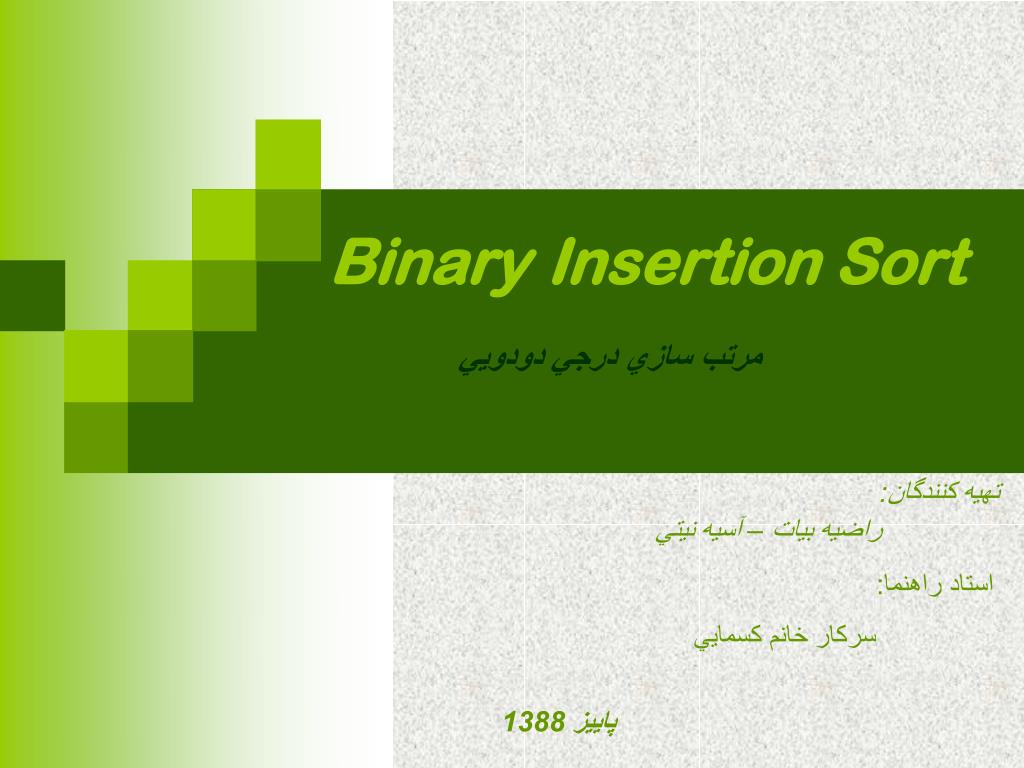 Binary Insertion Sort

مرتب سازي درجي دودويي

تهيه كنندگان:
راضيه بيات – آسيه نيتي

استاد راهنما:
سركار خانم كسمايي

پاييز 1388